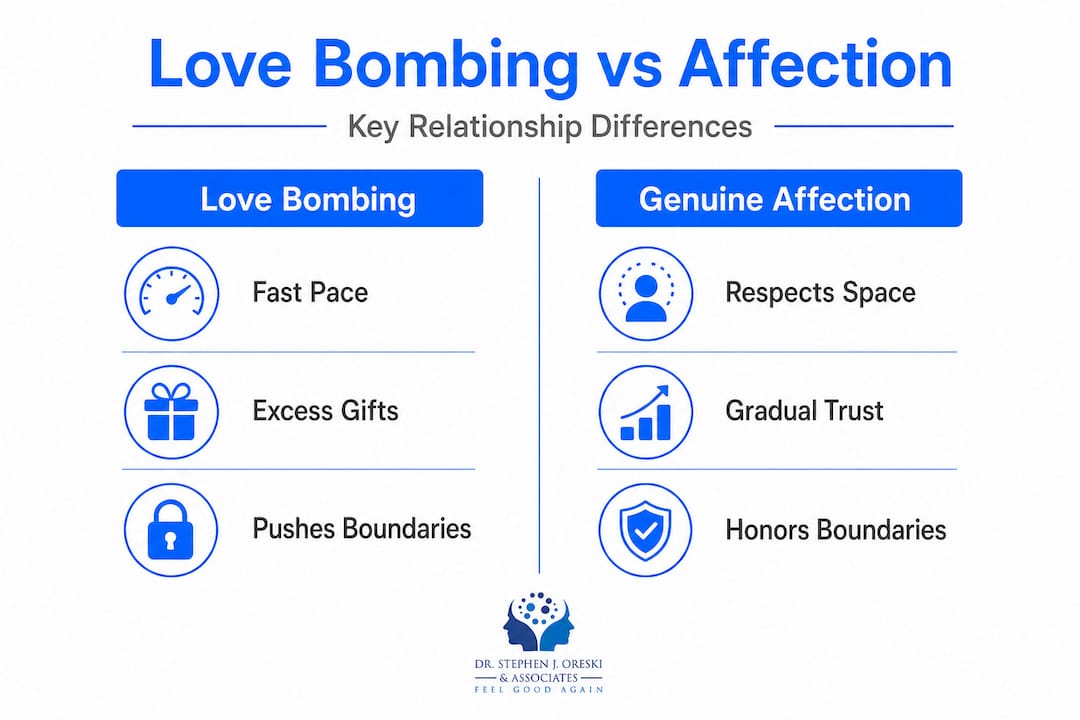 Love Bombing vs Affection

Key Relationship Differences

Love Bombing

Fast Pace

Excess Gifts

Pushes Boundaries

Genuine Affection

Respects Space

Gradual Trust

Honors Boundaries

DR. STEPHEN J. ORESKI
& ASSOCIATES
FEEL GOOD AGAIN